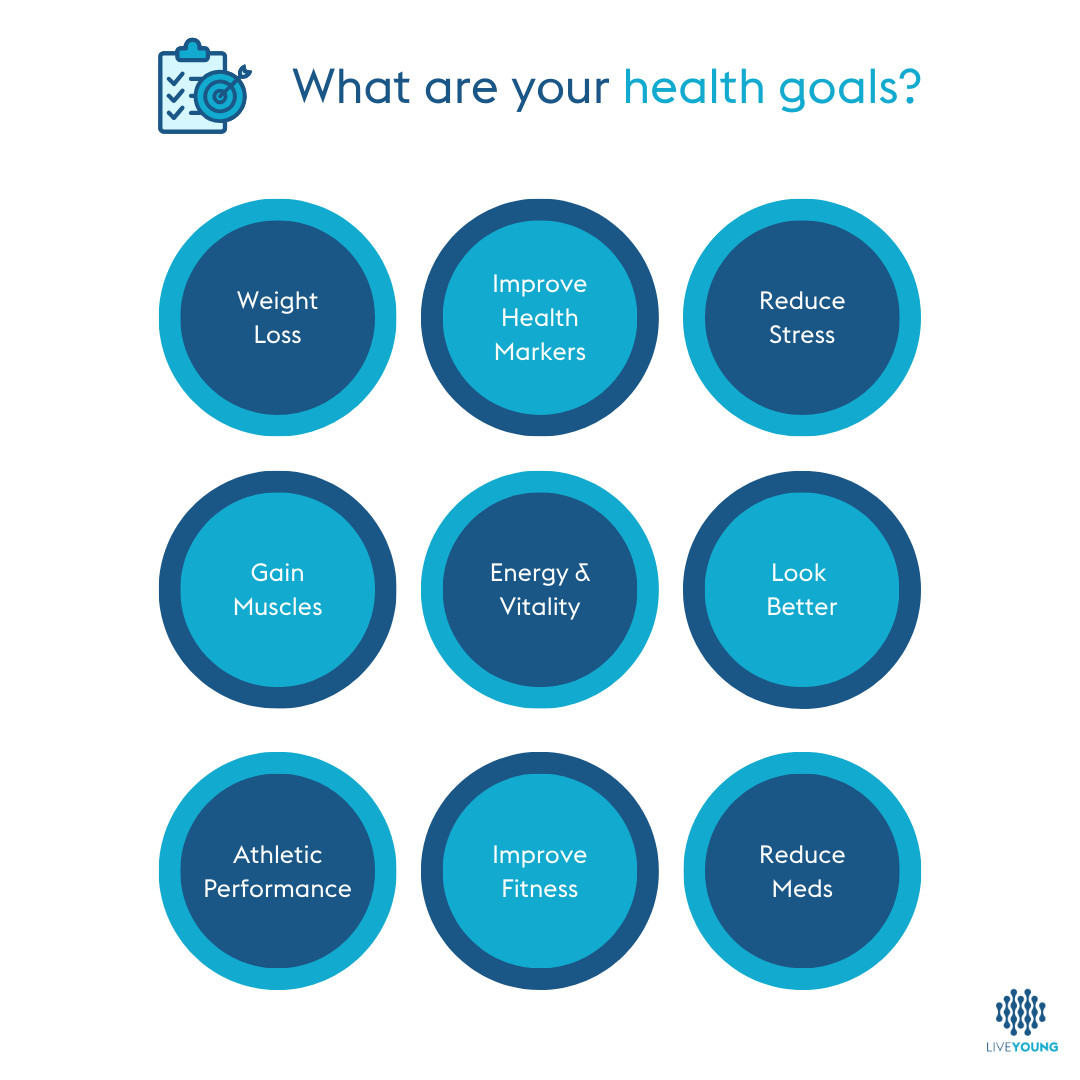 What are your health goals?

Weight Loss

Improve Health Markers

Reduce Stress

Gain Muscles

Energy & Vitality

Look Better

Athletic Performance

Improve Fitness

Reduce Meds

LIVEYOUNG